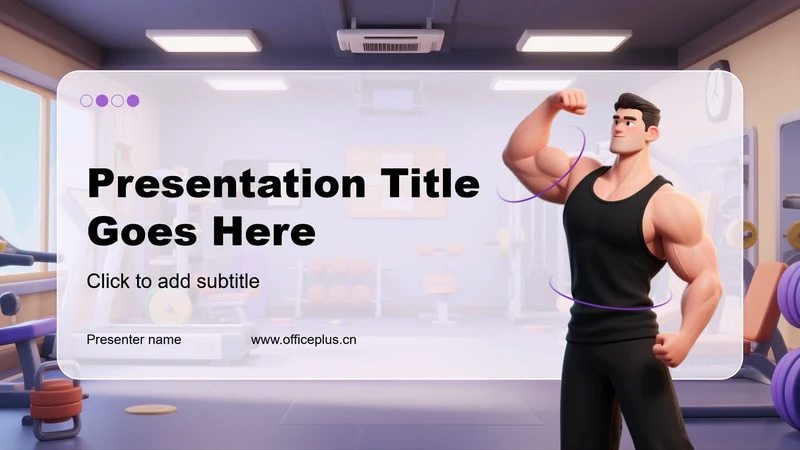 Presentation Title Goes Here

Click to add subtitle

Presenter name www.officeplus.cn